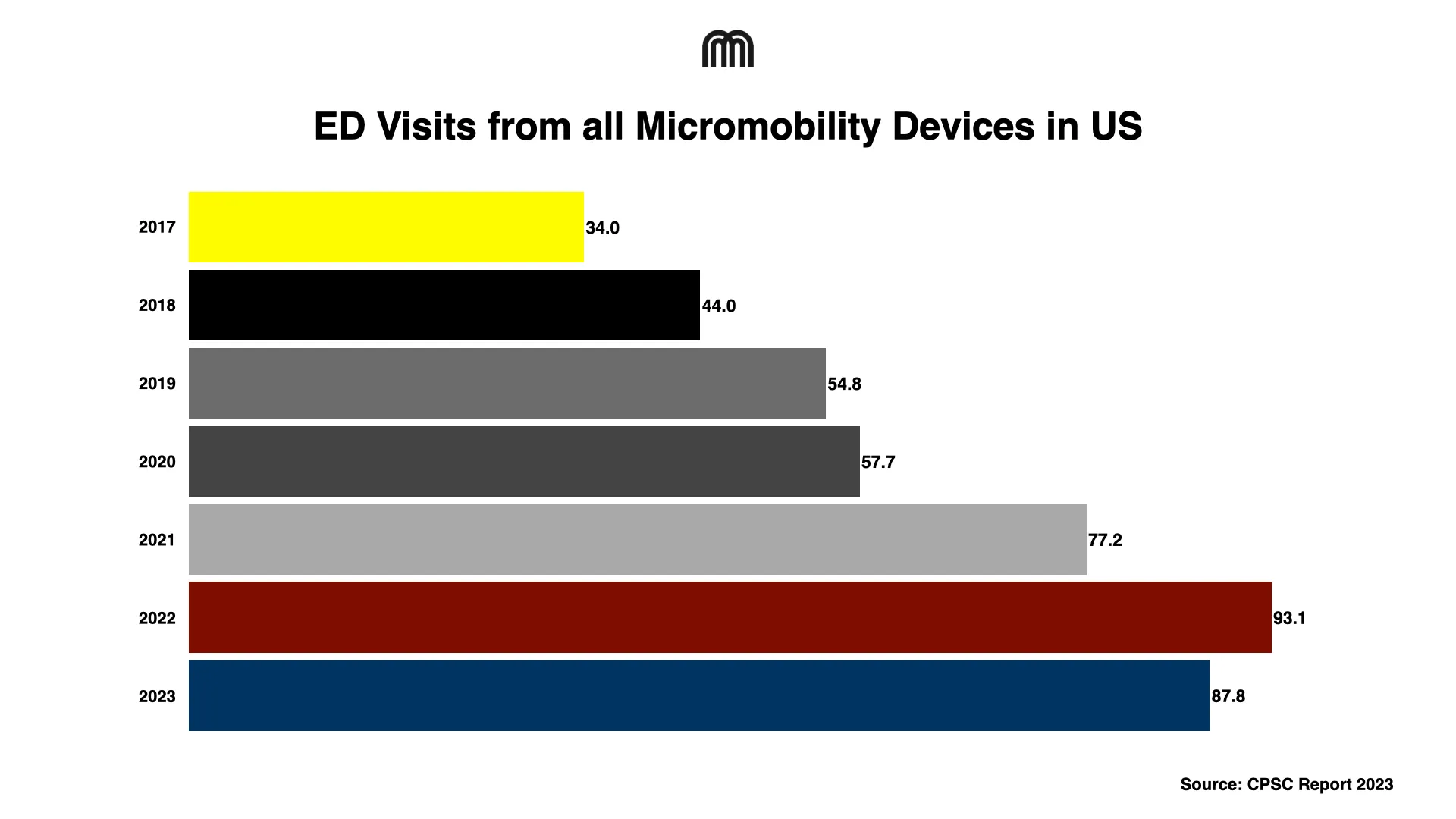 ED Visits from all Micromobility Devices in US

2017 34.0
2018 44.0
2019 54.8
2020 57.7
2021 77.2
2022 93.1
2023 87.8

Source: CPSC Report 2023